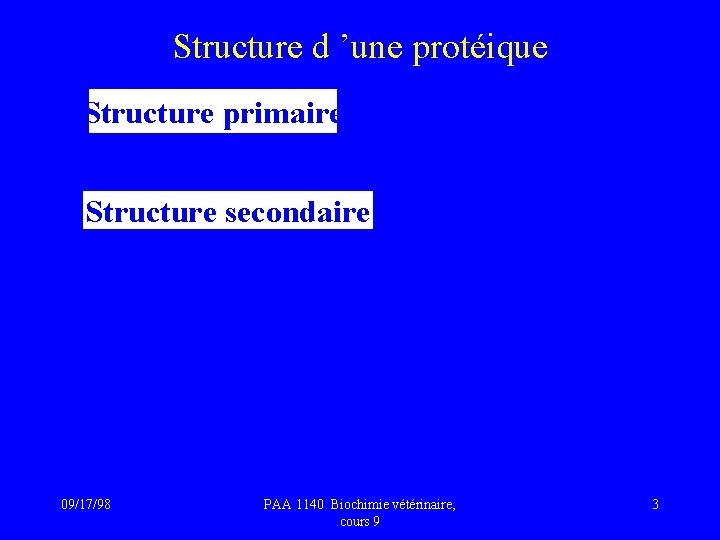 Structure d ’une protéique

Structure primaire

Structure secondaire

09/17/98

PAA 1140 Biochimie vétérinaire, cours 9

3